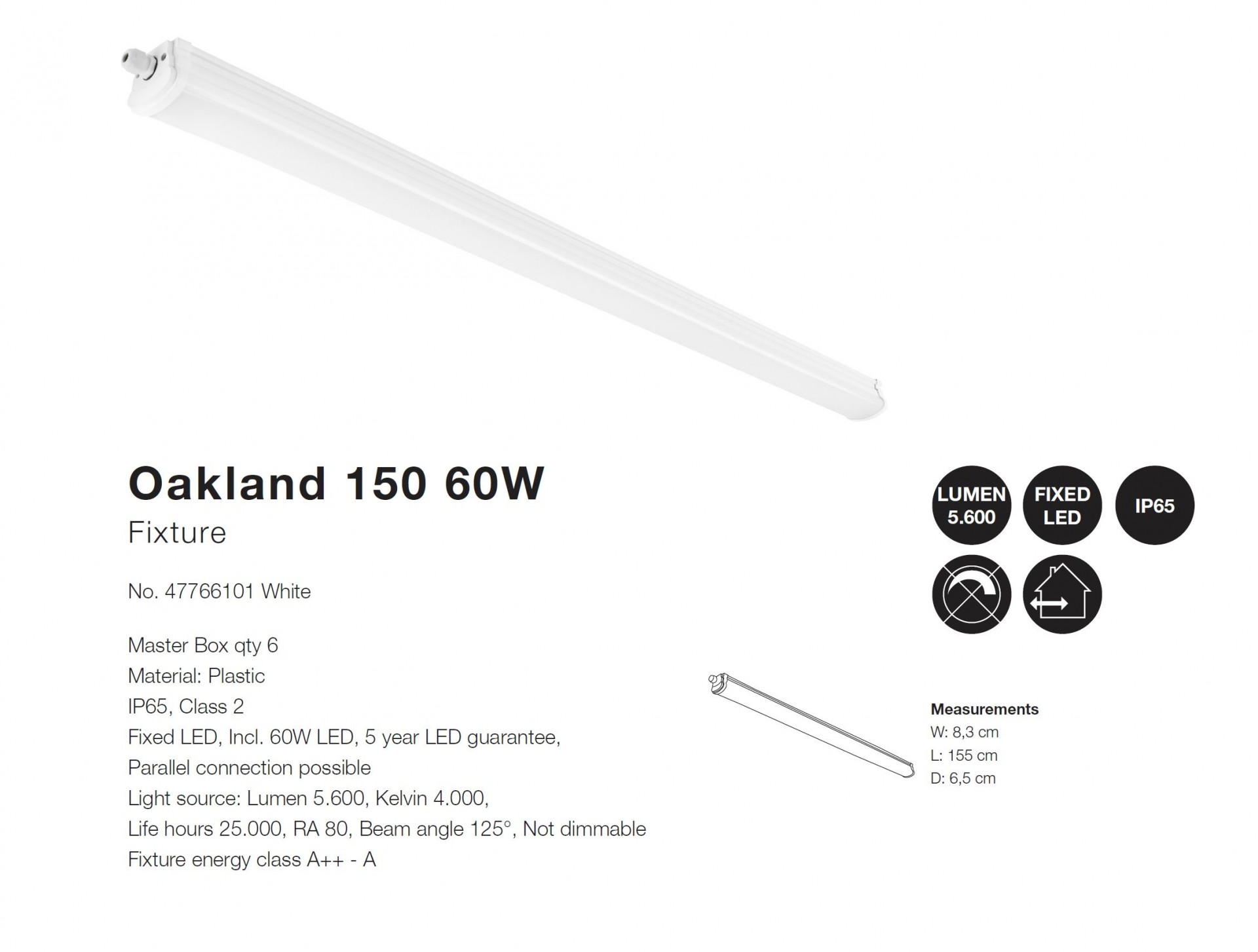 Oakland 150 60W
Fixture

No. 47766101 White

Master Box qty 6
Material: Plastic
IP65, Class 2
Fixed LED, Incl. 60W LED, 5 year LED guarantee,
Parallel connection possible
Light source: Lumen 5.600, Kelvin 4.000,
Life hours 25.000, RA 80, Beam angle 125°, Not dimmable
Fixture energy class A++ - A

LUMEN 5.600

FIXED LED

IP65

Measurements
W: 8,3 cm
L: 155 cm
D: 6,5 cm